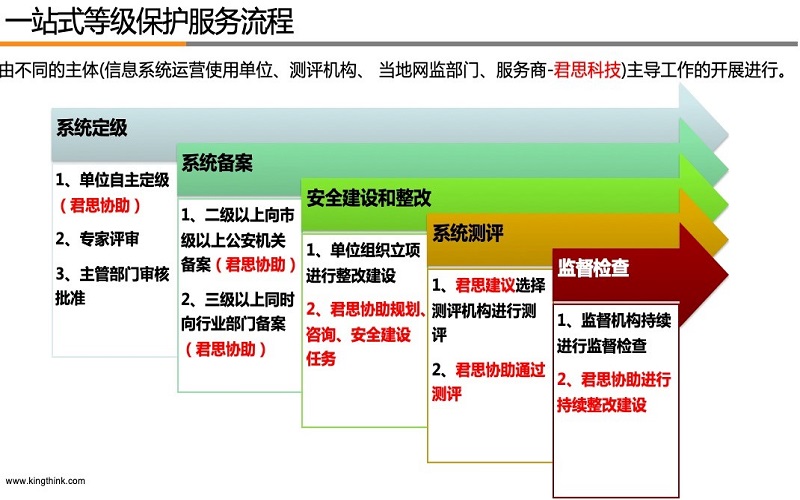 一站式等级保护服务流程

由不同的主体(信息系统运营使用单位、测评机构、 当地网监部门、服务商-君思科技)主导工作的开展进行。

系统定级

1、单位自主定级（君思协助）

2、专家评审

3、主管部门审核批准

系统备案

1、二级以上向市级以上公安机关备案（君思协助）

2、三级以上同时向行业部门备案（君思协助）

安全建设和整改

1、单位组织立项进行整改建设

2、君思协助规划、咨询、安全建设任务

系统测评

1、君思建议选择测评机构进行测评

2、君思协助通过测评

监督检查

1、监督机构持续进行监督检查

2、君思协助进行持续整改建设

www.kingthink.com